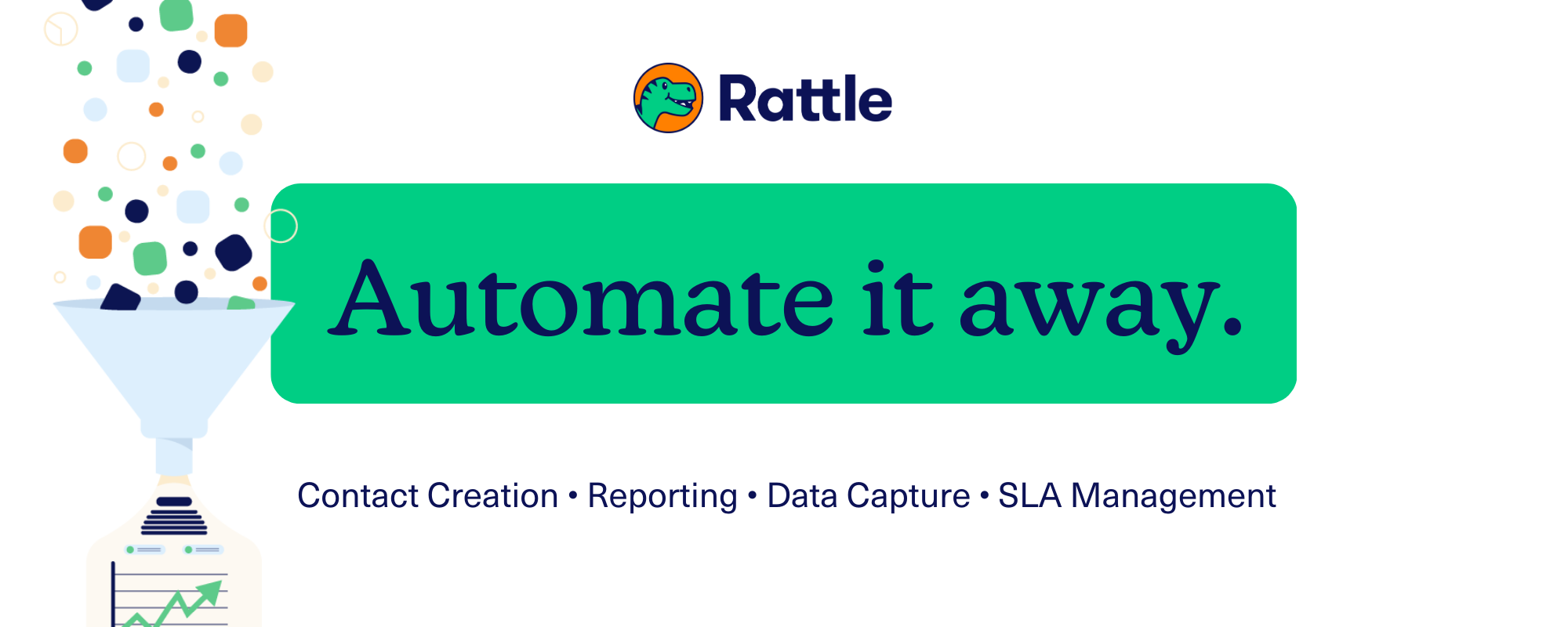 Rattle

Automate it away.

Contact Creation • Reporting • Data Capture • SLA Management